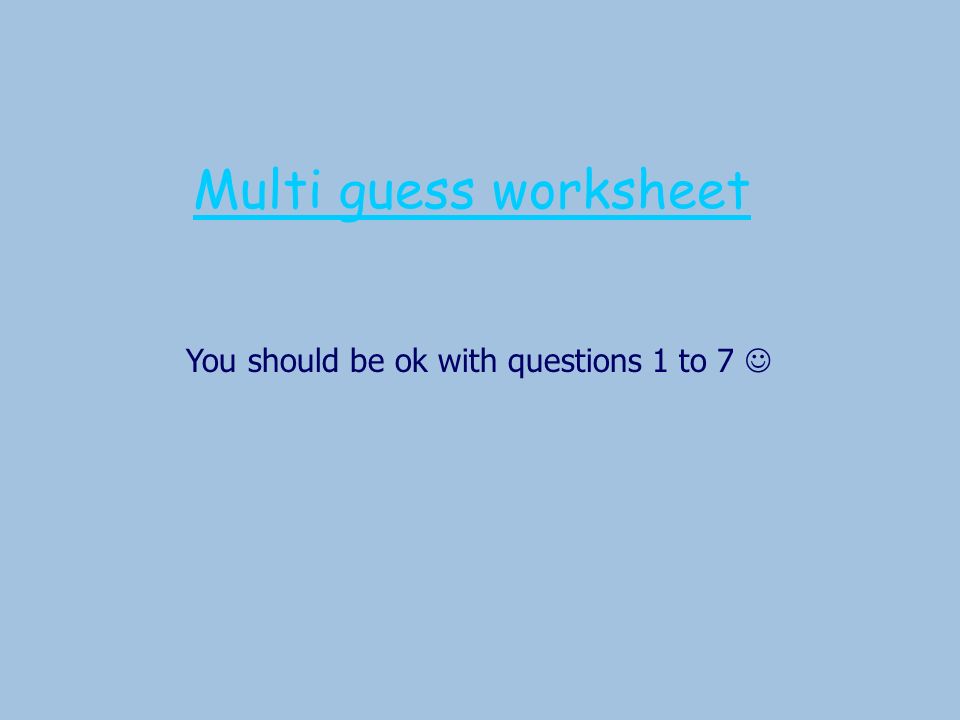 Multi guess worksheet

You should be ok with questions 1 to 7 ☺